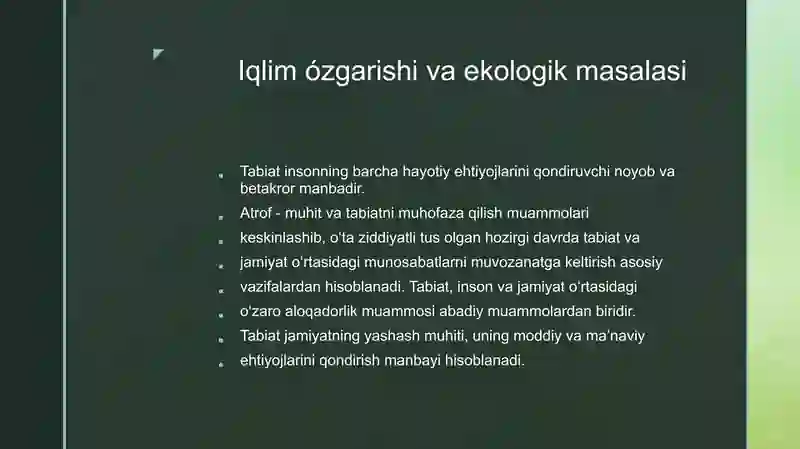 Iqlim ózgarishi va ekologik masalasi

Tabiat insonning barcha hayotiy ehtiyojlarini qondiruvchi noyob va betakror manbadir.

Atrof - muhit va tabiatni muhofaza qilish muammolari

keskinlashib, o'ta ziddiyatli tus olgan hozirgi davrda tabiat va

jamiyat o'rtasidagi munosabatlarni muvozanatga keltirish asosiy

vazifalardan hisoblanadi. Tabiat, inson va jamiyat o'rtasidagi

o'zaro aloqadorlik muammosi abadiy muammolardan biridir.

Tabiat jamiyatning yashash muhiti, uning moddiy va ma'naviy

ehtiyojlarini qondirish manbayi hisoblanadi.